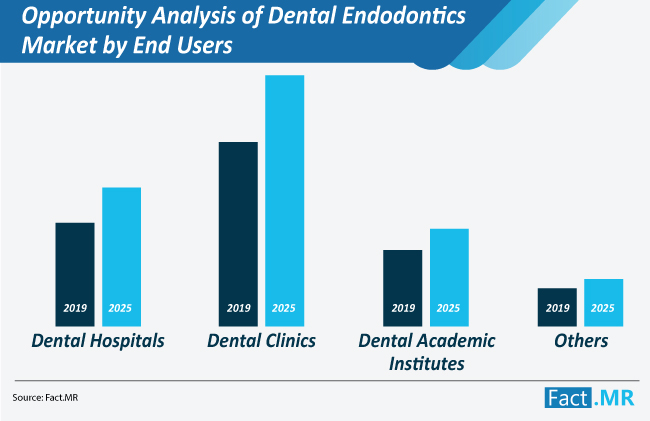 Opportunity Analysis of Dental Endodontics Market by End Users

2019
2025
Dental Hospitals

2019
2025
Dental Clinics

2019
2025
Dental Academic Institutes

2019
2025
Others

Source: Fact.MR

Fact.MR